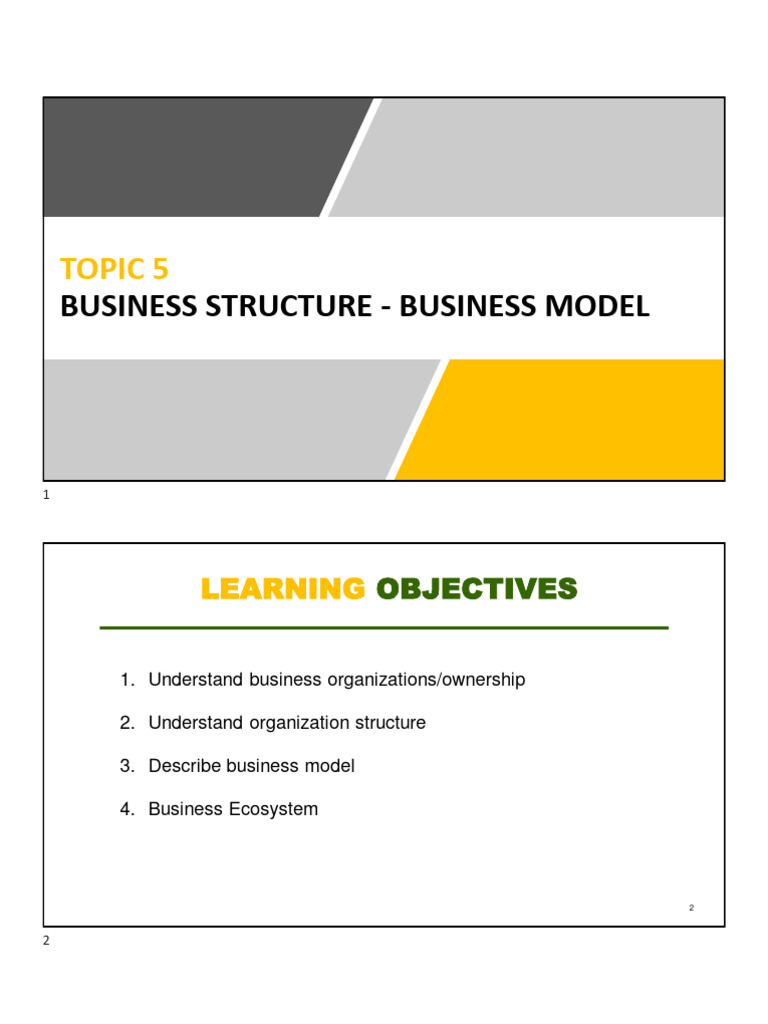 TOPIC 5
BUSINESS STRUCTURE - BUSINESS MODEL

1

LEARNING OBJECTIVES

1. Understand business organizations/ownership
2. Understand organization structure
3. Describe business model
4. Business Ecosystem

2

2